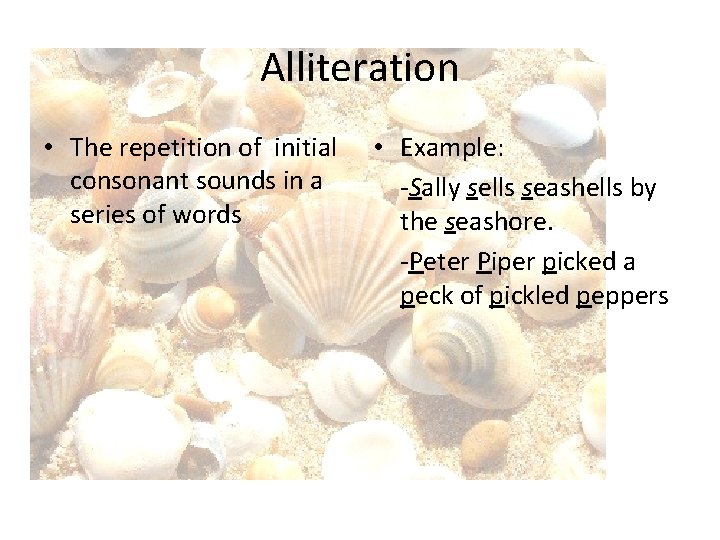 Alliteration

• The repetition of initial consonant sounds in a series of words

• Example:

-Sally sells seashells by the seashore.

-Peter Piper picked a peck of pickled peppers